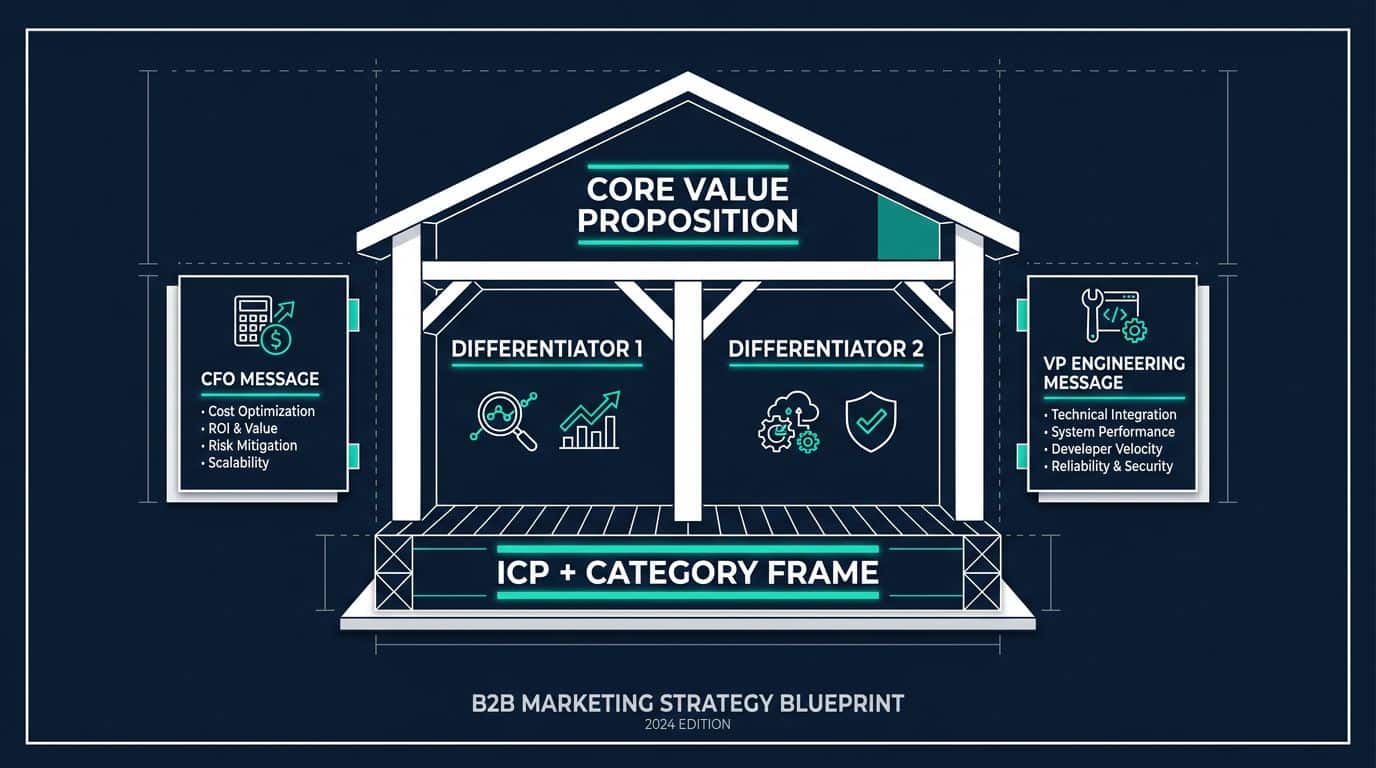 CORE VALUE PROPOSITION

CFO MESSAGE
• Cost Optimization
• ROI & Value
• Risk Mitigation
• Scalability

DIFFERENTIATOR 1

DIFFERENTIATOR 2

VP ENGINEERING MESSAGE
• Technical Integration
• System Performance
• Developer Velocity
• Reliability & Security

ICP + CATEGORY FRAME

B2B MARKETING STRATEGY BLUEPRINT
2024 EDITION